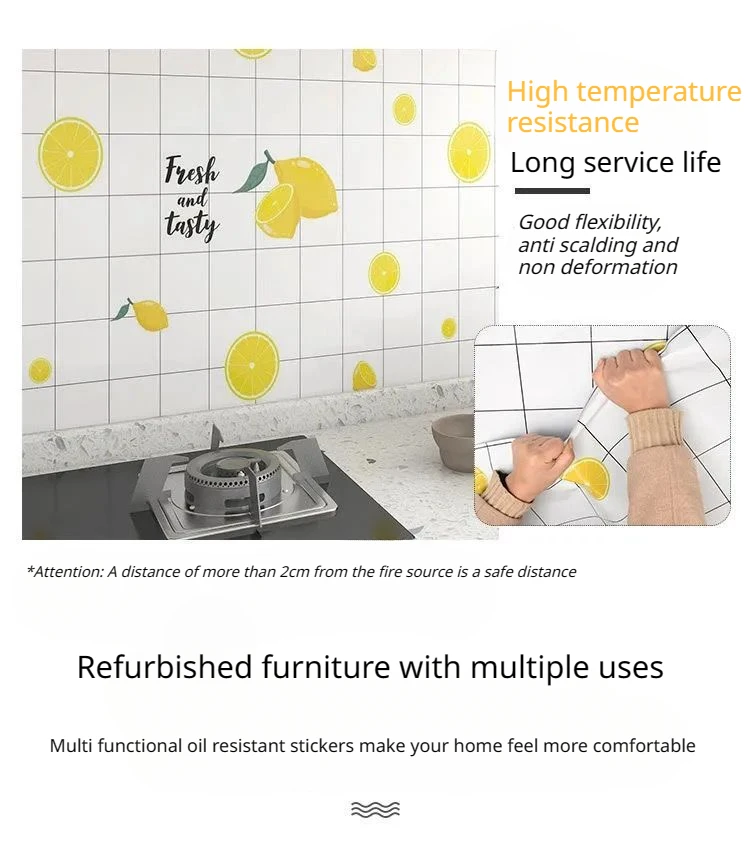 Fresh and tasty

High temperature resistance

Long service life

Good flexibility, anti scalding and non deformation

*Attention: A distance of more than 2cm from the fire source is a safe distance

Refurbished furniture with multiple uses

Multi functional oil resistant stickers make your home feel more comfortable